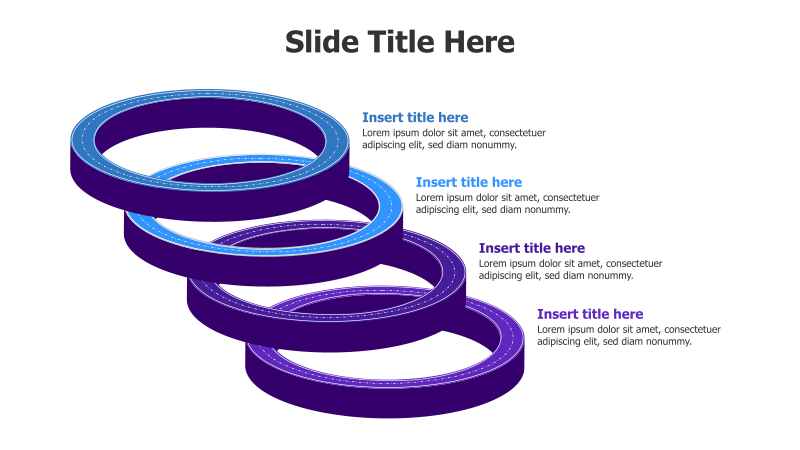 Slide Title Here

Insert title here
Lorem ipsum dolor sit amet, consectetuer adipiscing elit, sed diam nonummy.

Insert title here
Lorem ipsum dolor sit amet, consectetuer adipiscing elit, sed diam nonummy.

Insert title here
Lorem ipsum dolor sit amet, consectetuer adipiscing elit, sed diam nonummy.

Insert title here
Lorem ipsum dolor sit amet, consectetuer adipiscing elit, sed diam nonummy.